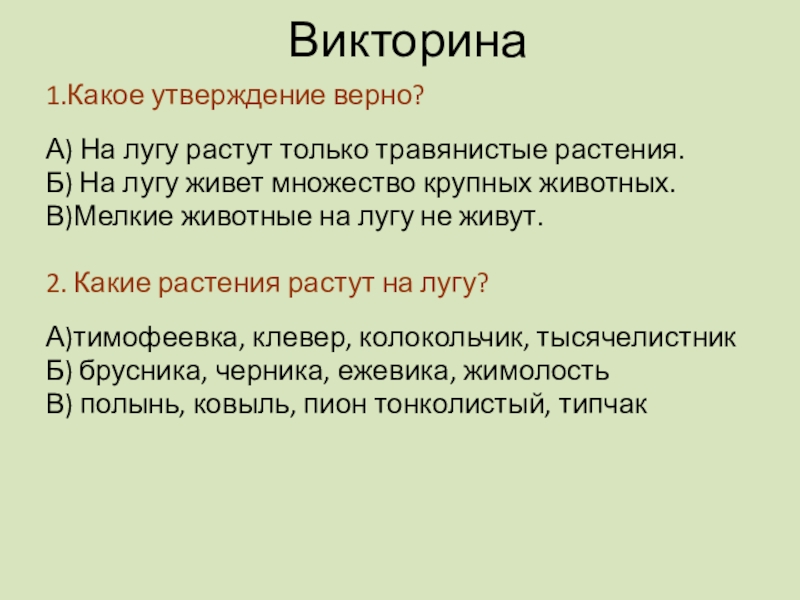 Викторина

1.Какое утверждение верно?

А) На лугу растут только травянистые растения.
Б) На лугу живет множество крупных животных.
В)Мелкие животные на лугу не живут.

2. Какие растения растут на лугу?

А)тимофеевка, клевер, колокольчик, тысячелистник
Б) брусника, черника, ежевика, жимолость
В) полынь, ковыль, пион тонколистый, типчак